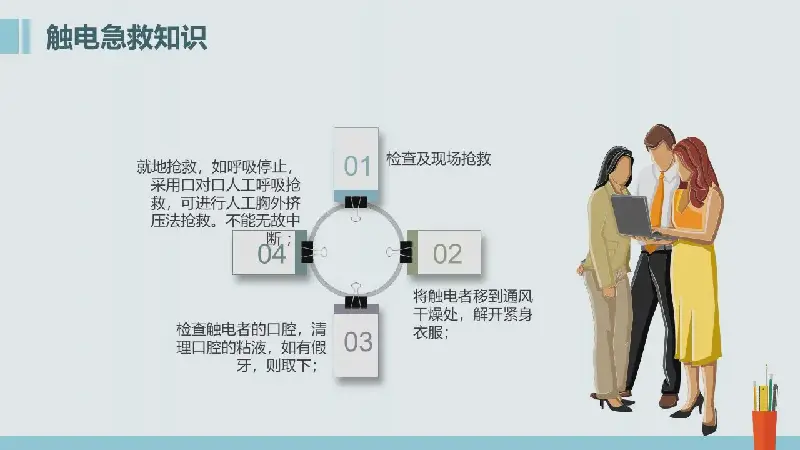 触电急救知识

01
检查及现场抢救

02
将触电者移到通风干燥处，解开紧身衣服；

03
检查触电者的口腔，清理口腔的粘液，如有假牙，则取下；

04
就地抢救，如呼吸停止，采用口对口人工呼吸抢救，可进行人工胸外挤压法抢救。不能无故中断；